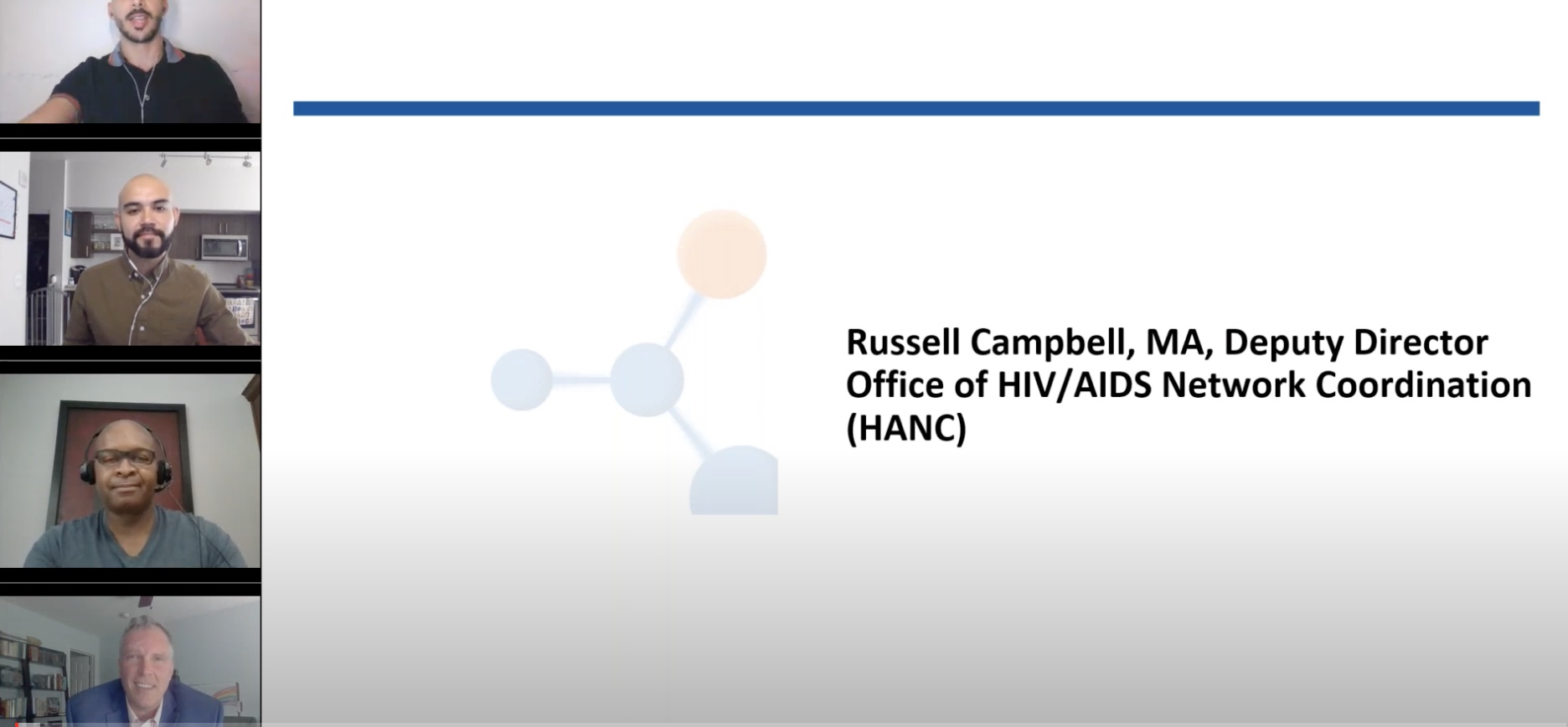 Russell Campbell, MA, Deputy Director
Office of HIV/AIDS Network Coordination (HANC)